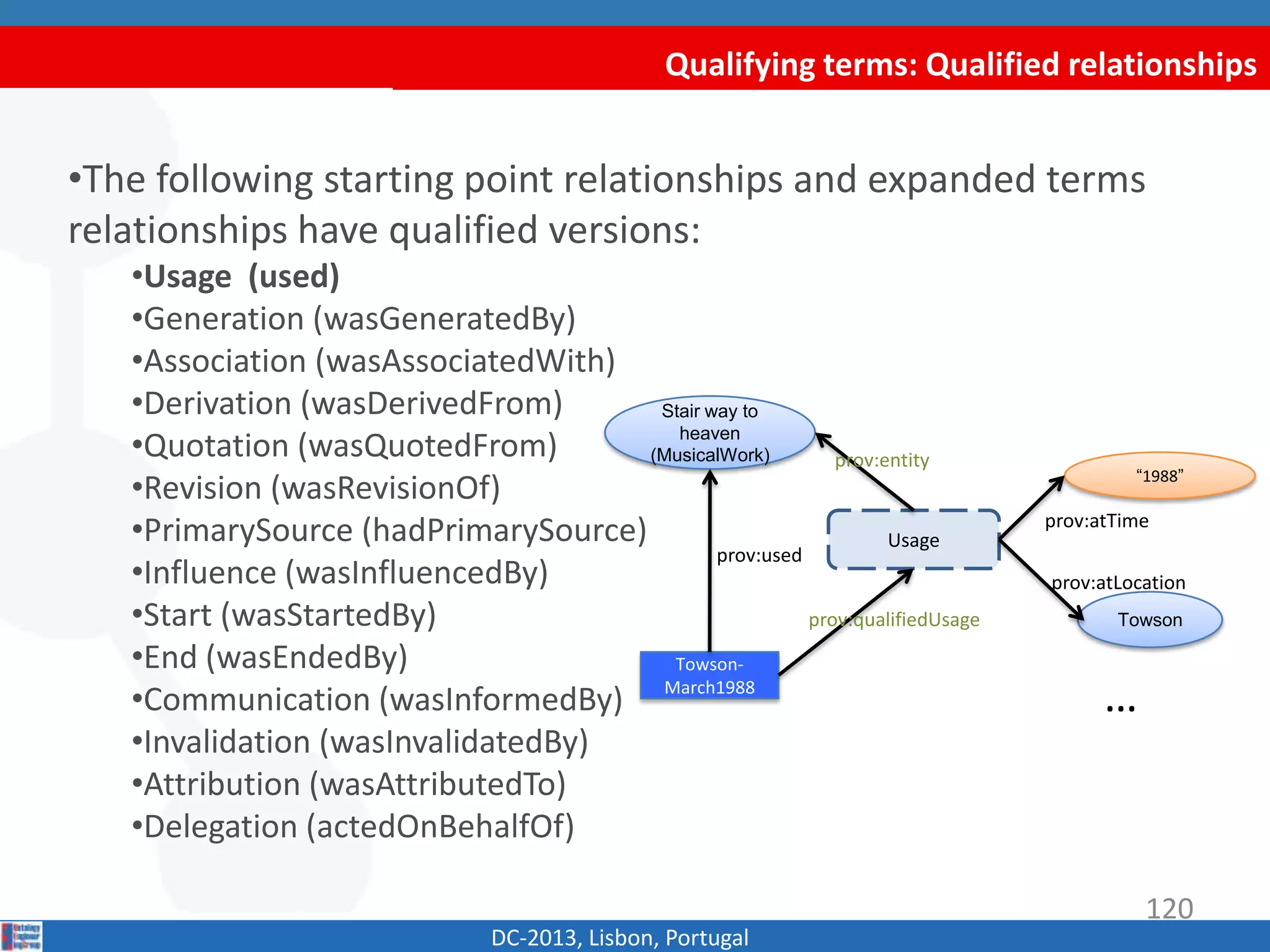 Qualifying terms: Qualified relationships

•The following starting point relationships and expanded terms relationships have qualified versions:

•Usage (used)
•Generation (wasGeneratedBy)
•Association (wasAssociatedWith)
•Derivation (wasDerivedFrom)
•Quotation (wasQuotedFrom)
•Revision (wasRevisionOf)
•PrimarySource (hadPrimarySource)
•Influence (wasInfluencedBy)
•Start (wasStartedBy)
•End (wasEndedBy)
•Communication (wasInformedBy)
•Invalidation (wasInvalidatedBy)
•Attribution (wasAttributedTo)
•Delegation (actedOnBehalfOf)

Stair way to heaven (MusicalWork)
prov:entity
"1988"
prov:atTime
Usage
prov:used
prov:atLocation
prov:qualifiedUsage
Towson
Towson-March1988
...

120

DC-2013, Lisbon, Portugal